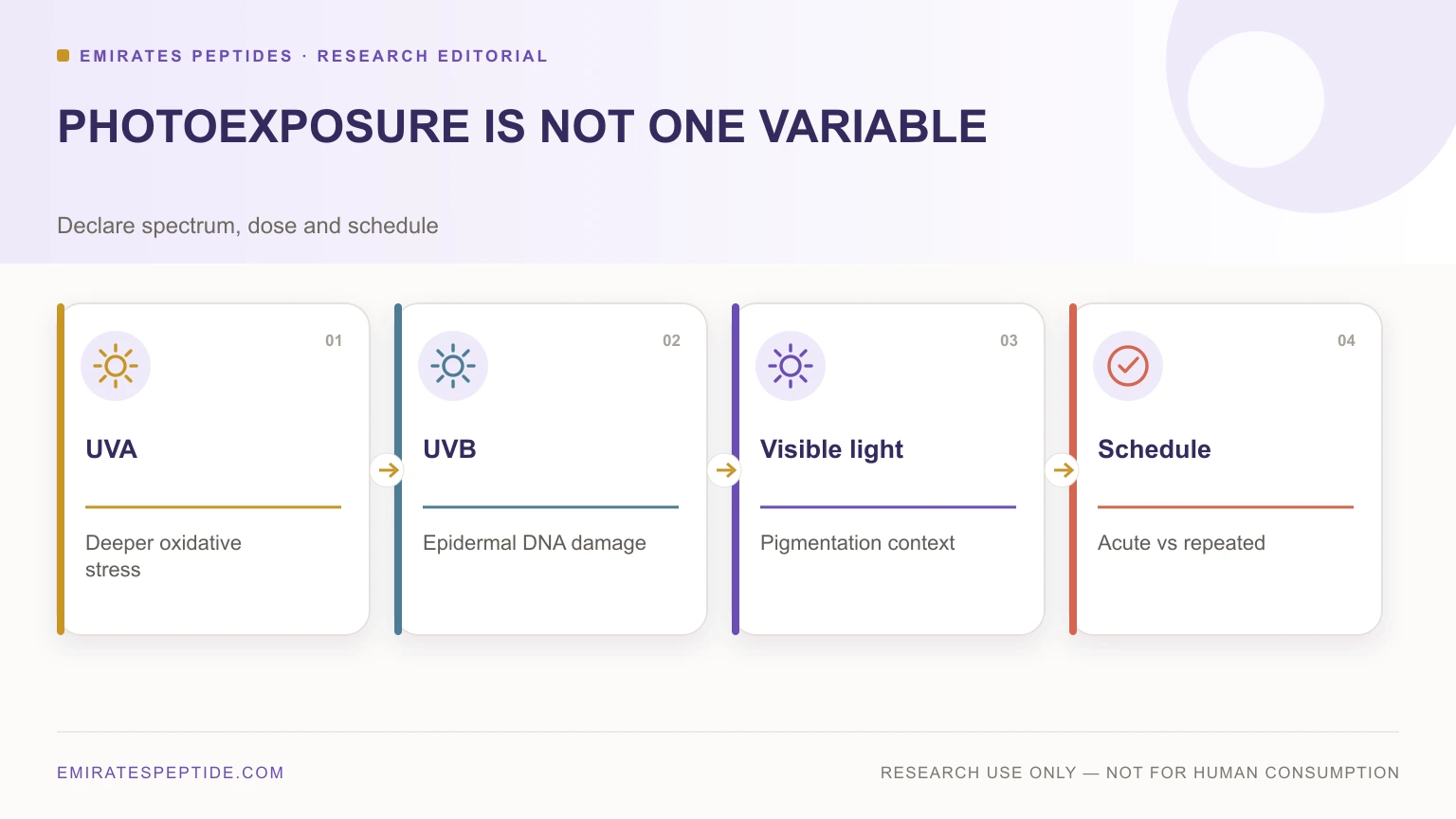 EMIRATES PEPTIDES · RESEARCH EDITORIAL

PHOTOEXPOSURE IS NOT ONE VARIABLE

Declare spectrum, dose and schedule

01

UVA

Deeper oxidative stress

02

UVB

Epidermal DNA damage

03

Visible light

Pigmentation context

04

Schedule

Acute vs repeated

EMIRATESPEPTIDE.COM

RESEARCH USE ONLY — NOT FOR HUMAN CONSUMPTION